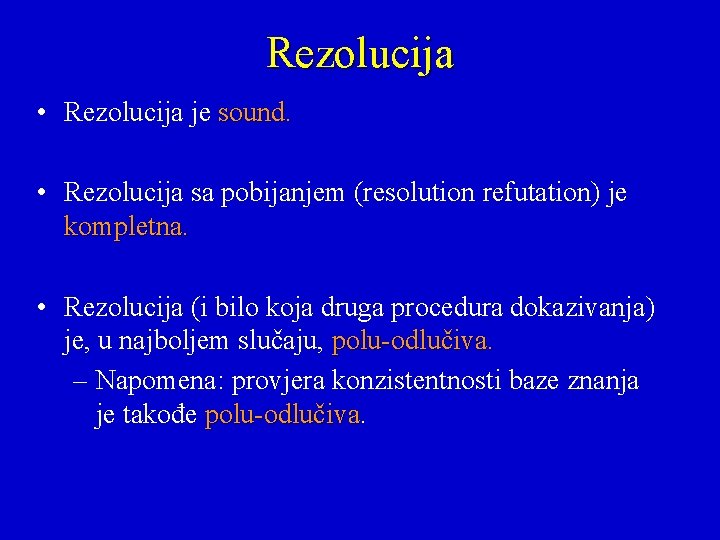 Rezolucija

• Rezolucija je sound.

• Rezolucija sa pobijanjem (resolution refutation) je kompletna.

• Rezolucija (i bilo koja druga procedura dokazivanja) je, u najboljem slučaju, polu-odlučiva.
– Napomena: provjera konzistentnosti baze znanja je takođe polu-odlučiva.